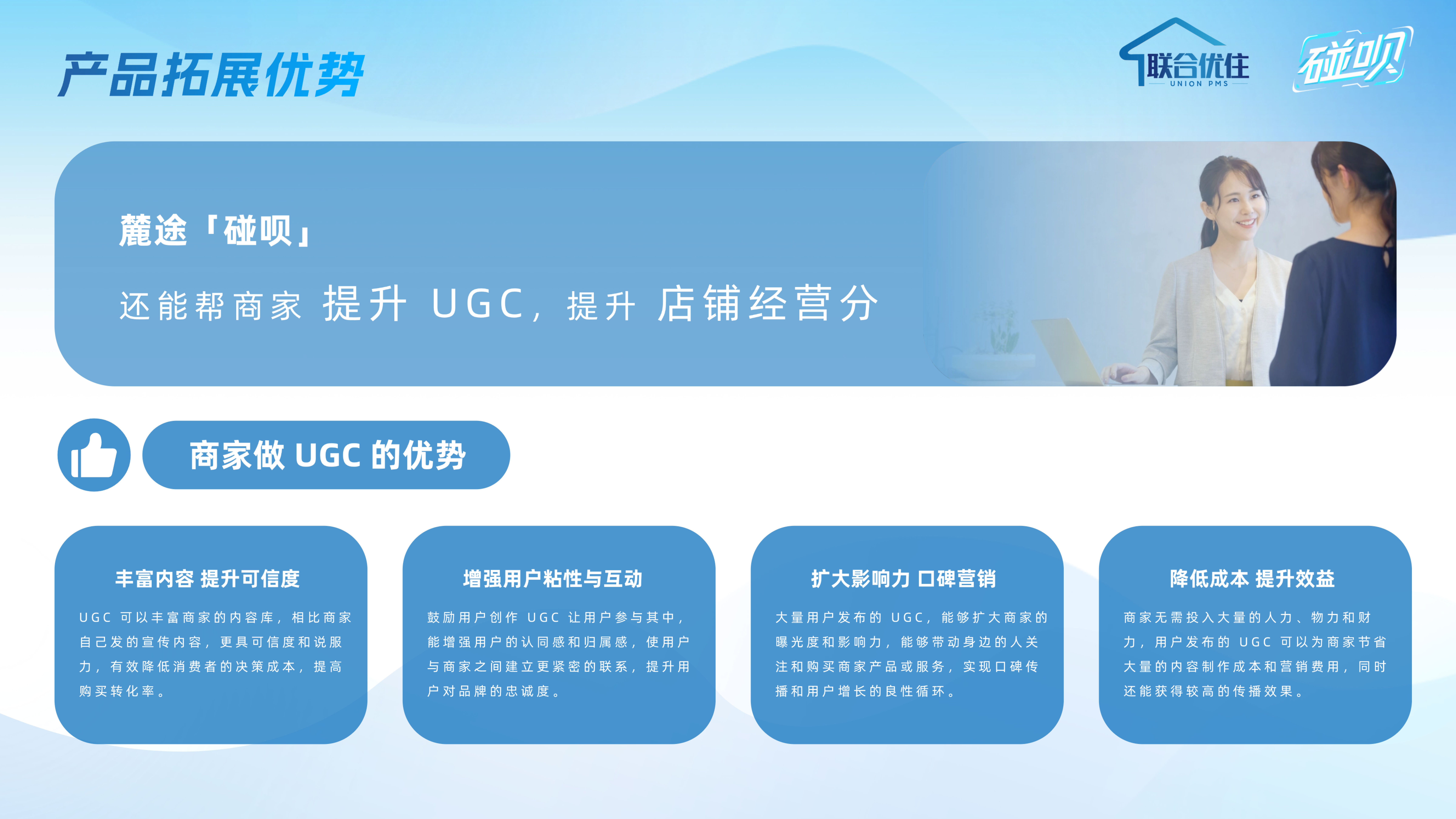 产品拓展优势

联合优住
UNION PMS

碰呗

麓途「碰呗」

还能帮商家 提升 UGC，提升 店铺经营分

商家做 UGC 的优势

丰富内容 提升可信度

UGC 可以丰富商家的内容库，相比商家自己发的宣传内容，更具可信度和说服力，有效降低消费者的决策成本，提高购买转化率。

增强用户粘性与互动

鼓励用户创作 UGC 让用户参与其中，能增强用户的认同感和归属感，使用户与商家之间建立更紧密的联系，提升用户对品牌的忠诚度。

扩大影响力 口碑营销

大量用户发布的 UGC，能够扩大商家的曝光度和影响力，能够带动身边的人关注和购买商家产品或服务，实现口碑传播和用户增长的良性循环。

降低成本 提升效益

商家无需投入大量的人力、物力和财力，用户发布的 UGC 可以为商家节省大量的内容制作成本和营销费用，同时还能获得较高的传播效果。